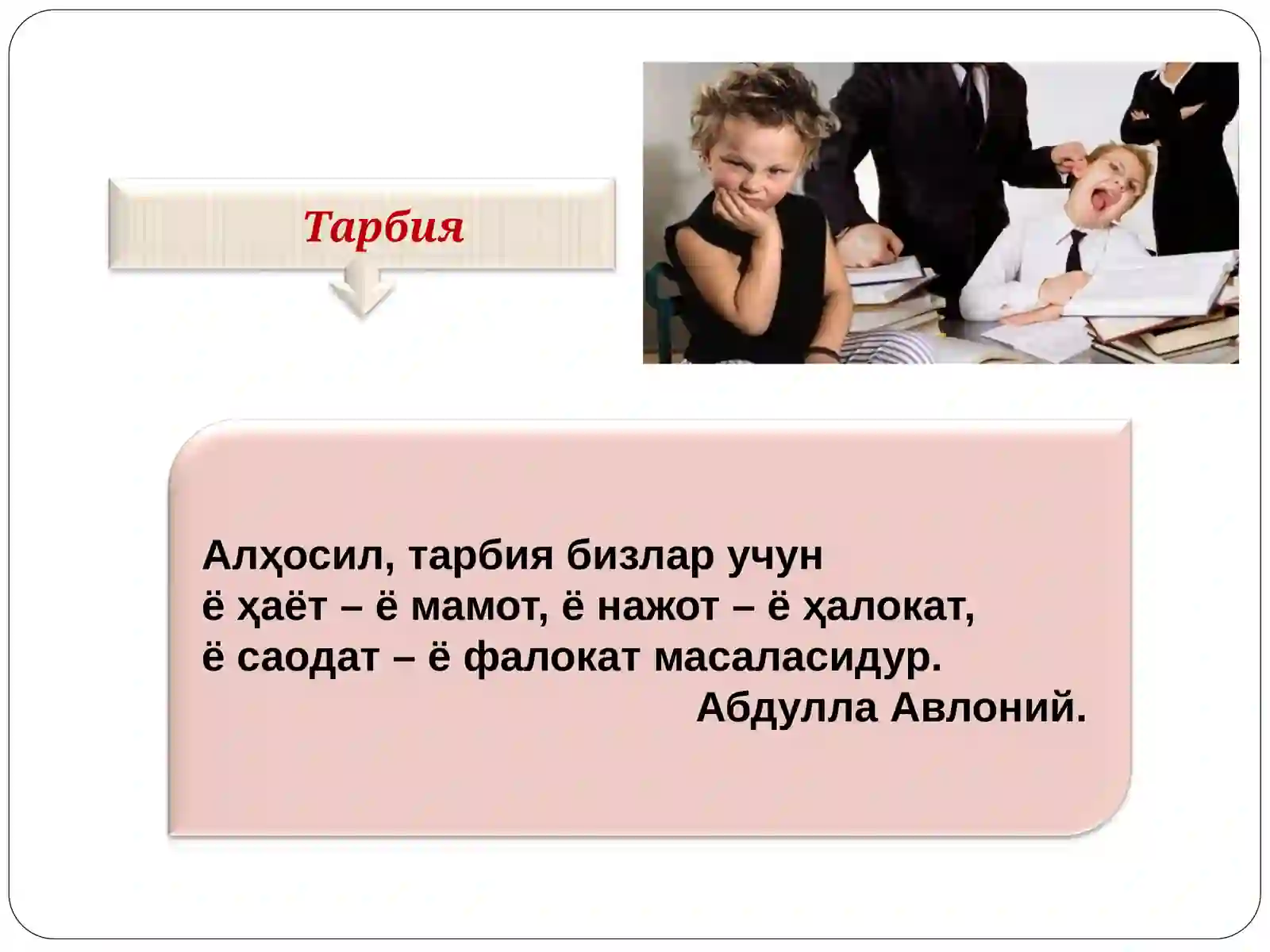 Тарбия

Алҳосил, тарбия бизлар учун
ё ҳаёт – ё мамот, ё нажот – ё ҳалокат,
ё саодат – ё фалокат масаласидур.
Абдулла Авлоний.